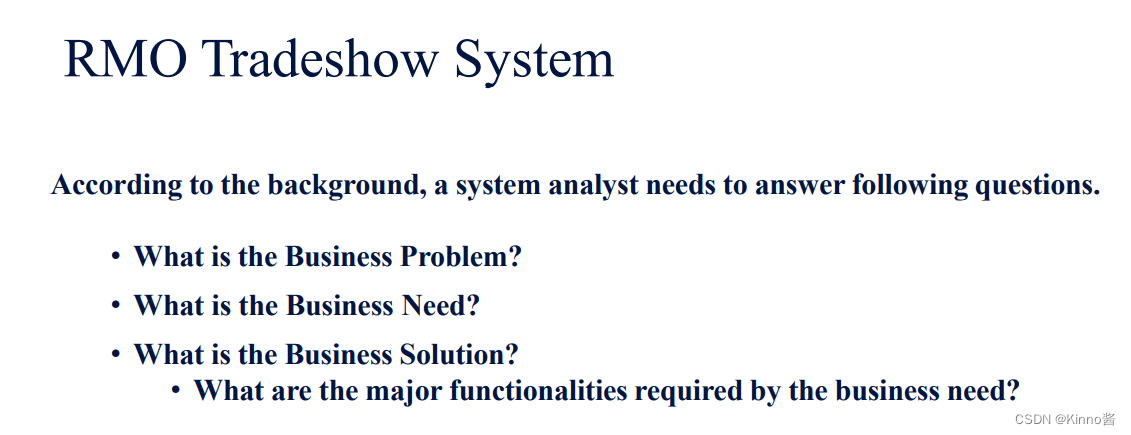 RMO Tradeshow System

According to the background, a system analyst needs to answer following questions.

• What is the Business Problem?
• What is the Business Need?
• What is the Business Solution?
  • What are the major functionalities required by the business need?

CSDN @Kinno酱